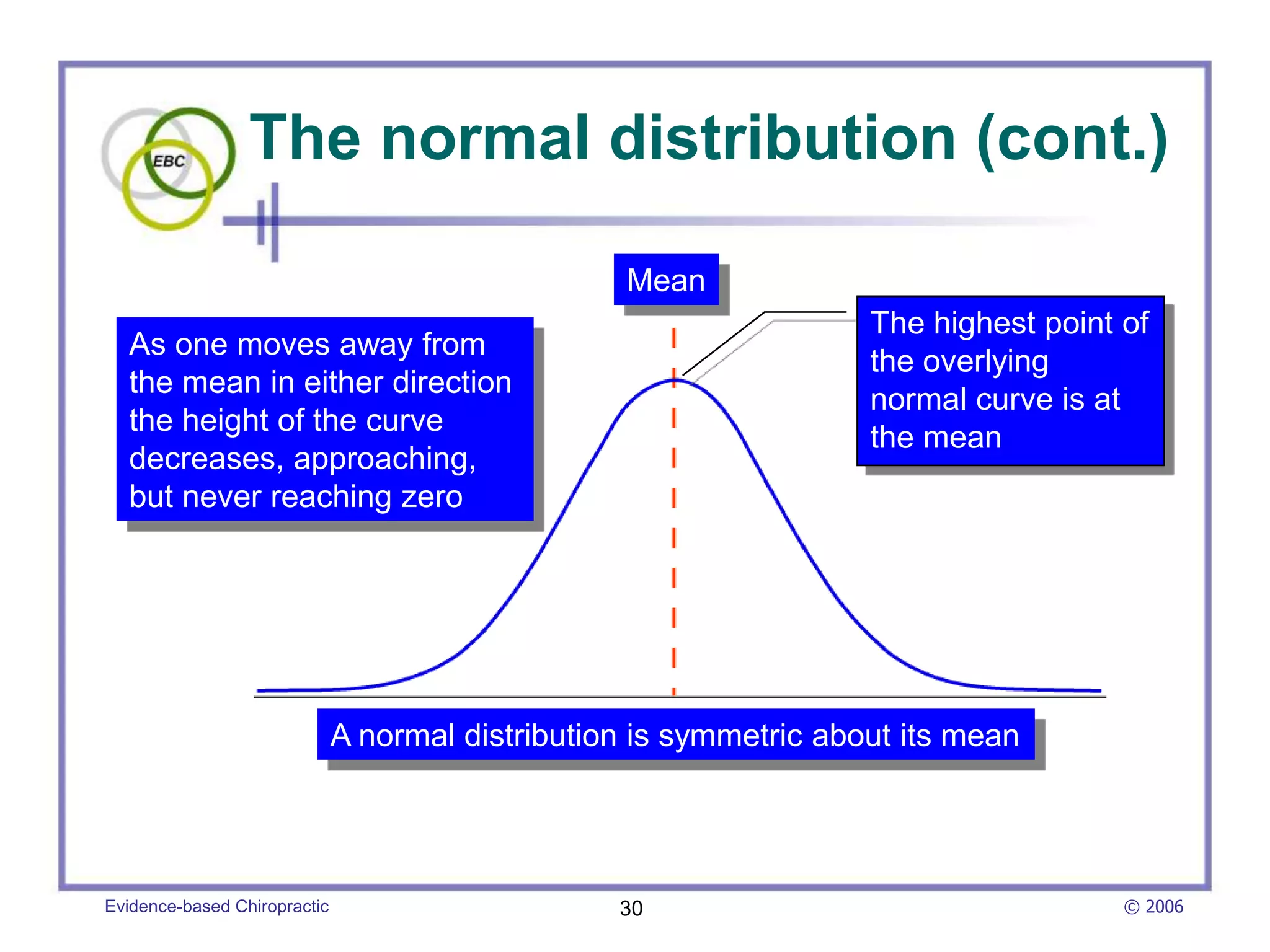 EBC

The normal distribution (cont.)

Mean

As one moves away from the mean in either direction the height of the curve decreases, approaching, but never reaching zero

The highest point of the overlying normal curve is at the mean

A normal distribution is symmetric about its mean

Evidence-based Chiropractic

30

© 2006